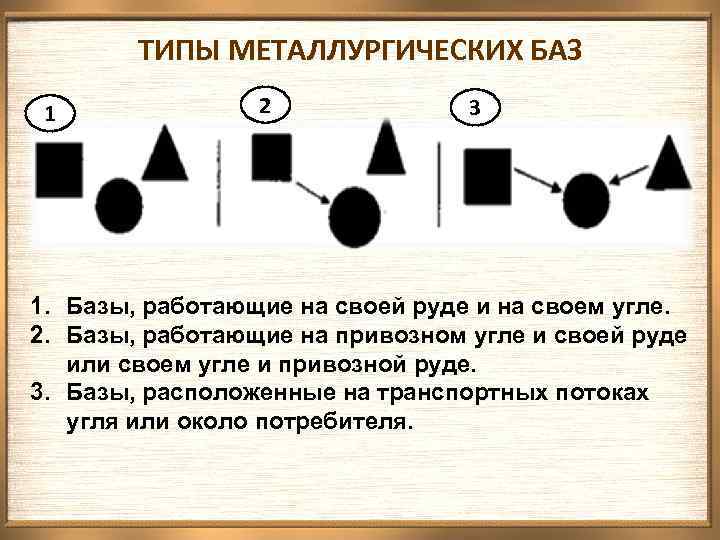 ТИПЫ МЕТАЛЛУРГИЧЕСКИХ БАЗ

1

2

3

1. Базы, работающие на своей руде и на своем угле.
2. Базы, работающие на привозном угле и своей руде или своем угле и привозной руде.
3. Базы, расположенные на транспортных потоках угля или около потребителя.